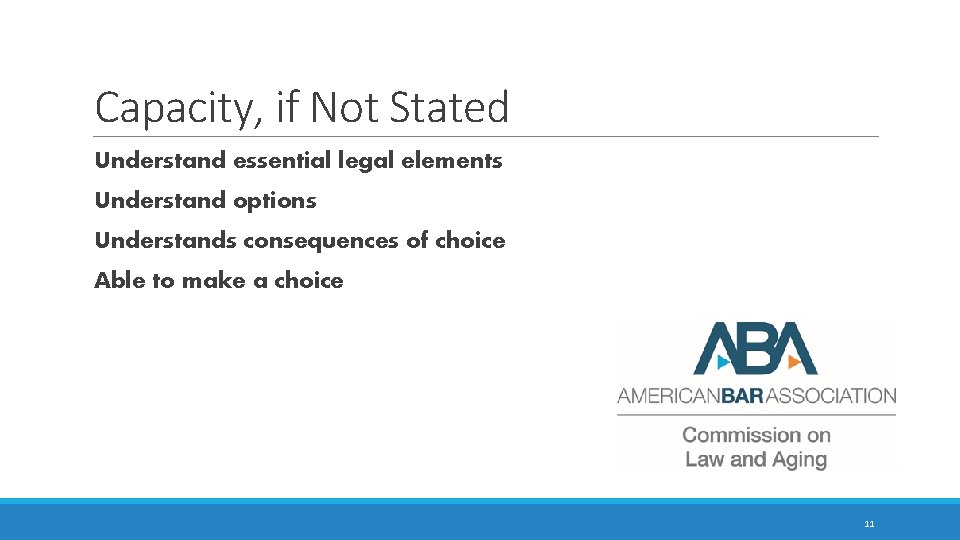 Capacity, if Not Stated

Understand essential legal elements

Understand options

Understands consequences of choice

Able to make a choice

ABA
AMERICANBARASSOCIATION
Commission on
Law and Aging

11